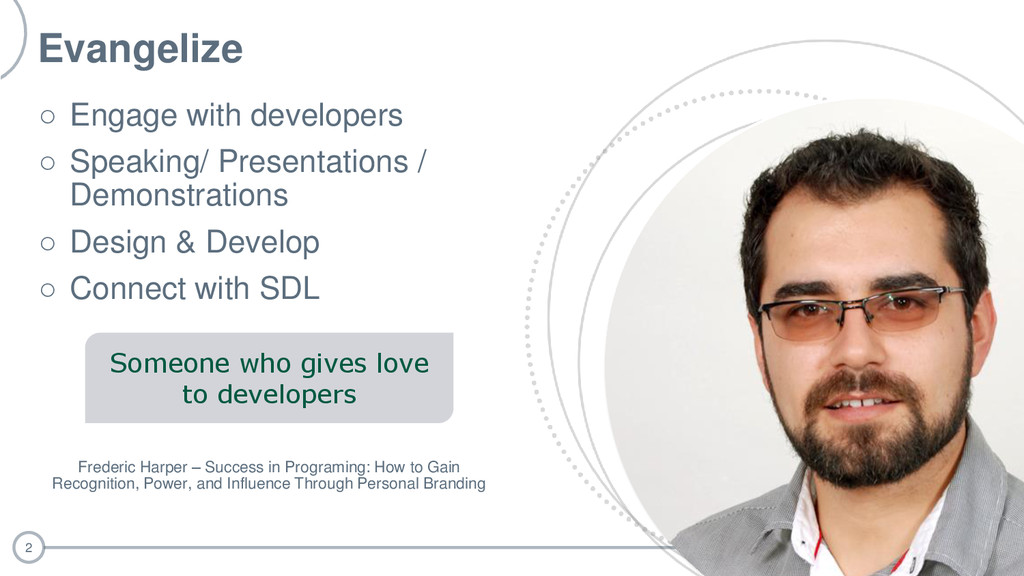 Evangelize

○ Engage with developers
○ Speaking/ Presentations / Demonstrations
○ Design & Develop
○ Connect with SDL

Someone who gives love to developers

Frederic Harper – Success in Programing: How to Gain Recognition, Power, and Influence Through Personal Branding

2